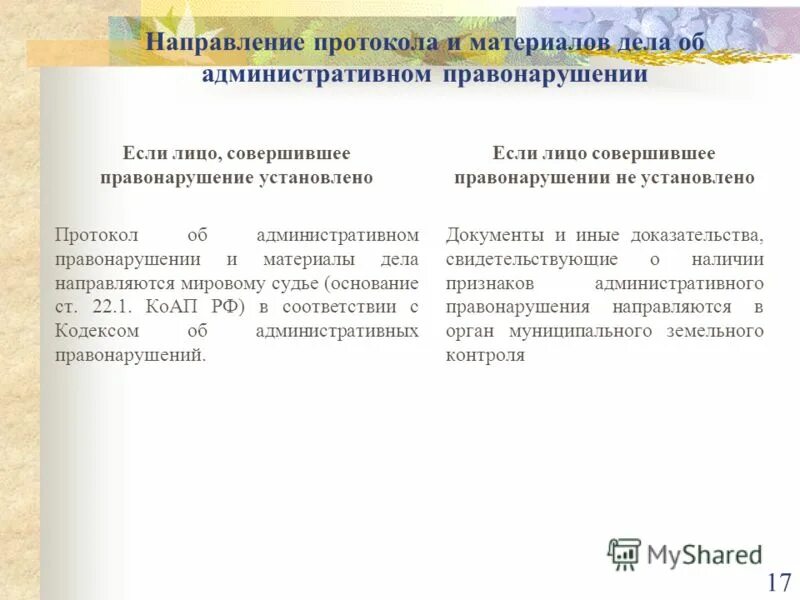 Направление протокола и материалов дела об административном правонарушении

Если лицо, совершившее правонарушение установлено

Протокол об административном правонарушении и материалы дела направляются мировому судье (основание ст. 22.1. КоАП РФ) в соответствии с Кодексом об административных правонарушений.

Если лицо совершившее правонарушении не установлено

Документы и иные доказательства, свидетельствующие о наличии признаков административного правонарушения направляются в орган муниципального земельного контроля

MyShared

17